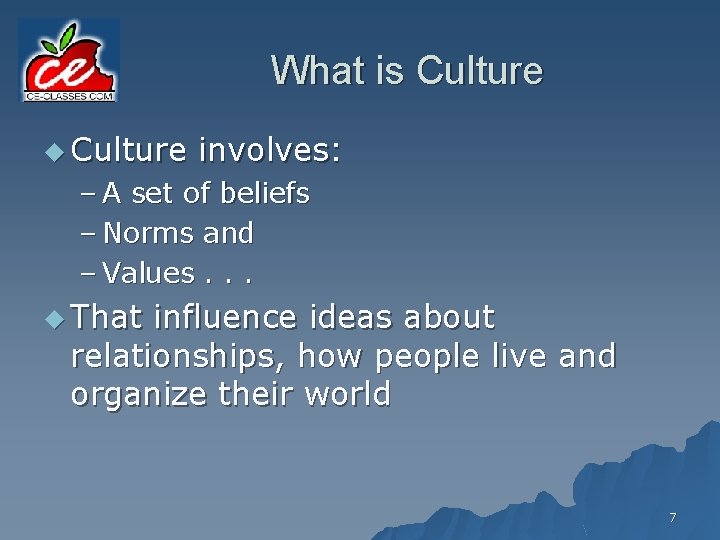 ce
CE-CLASSES.COM

What is Culture

◆ Culture involves:
– A set of beliefs
– Norms and
– Values . . .

◆ That influence ideas about relationships, how people live and organize their world

7